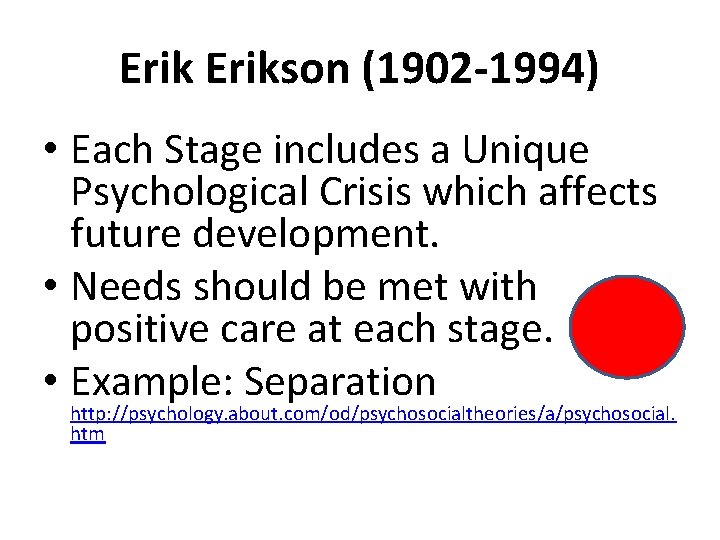 Erik Erikson (1902-1994)

• Each Stage includes a Unique Psychological Crisis which affects future development.
• Needs should be met with positive care at each stage.
• Example: Separation
http://psychology.about.com/od/psychosocialtheories/a/psychosocial.htm